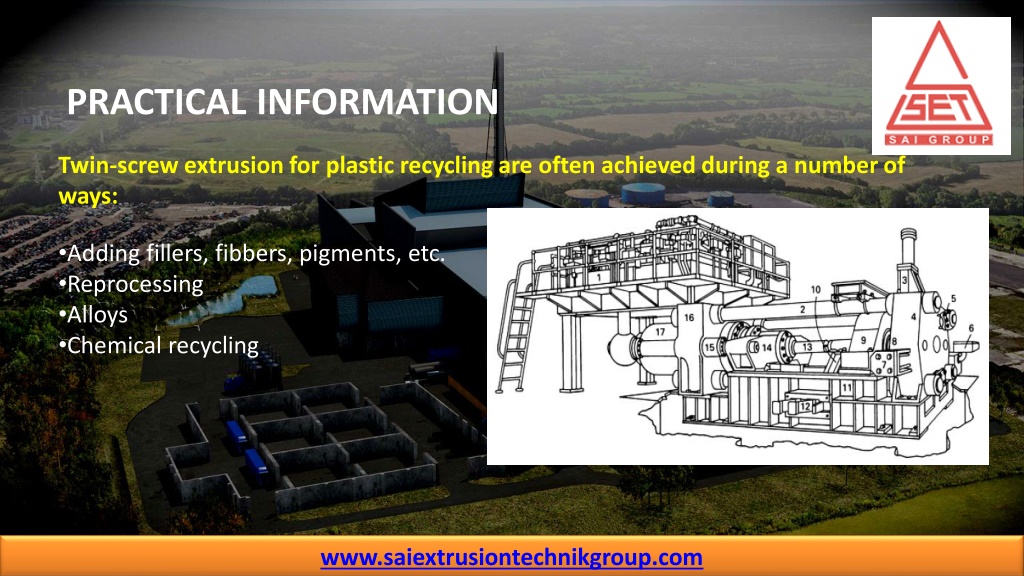 SET
SAI GROUP

PRACTICAL INFORMATION

Twin-screw extrusion for plastic recycling are often achieved during a number of ways:

•Adding fillers, fibbers, pigments, etc.
•Reprocessing
•Alloys
•Chemical recycling

1 2 3 4 5 6 7 8 9 10 11 12 13 14 15 16 17

www.saiextrusiontechnikgroup.com